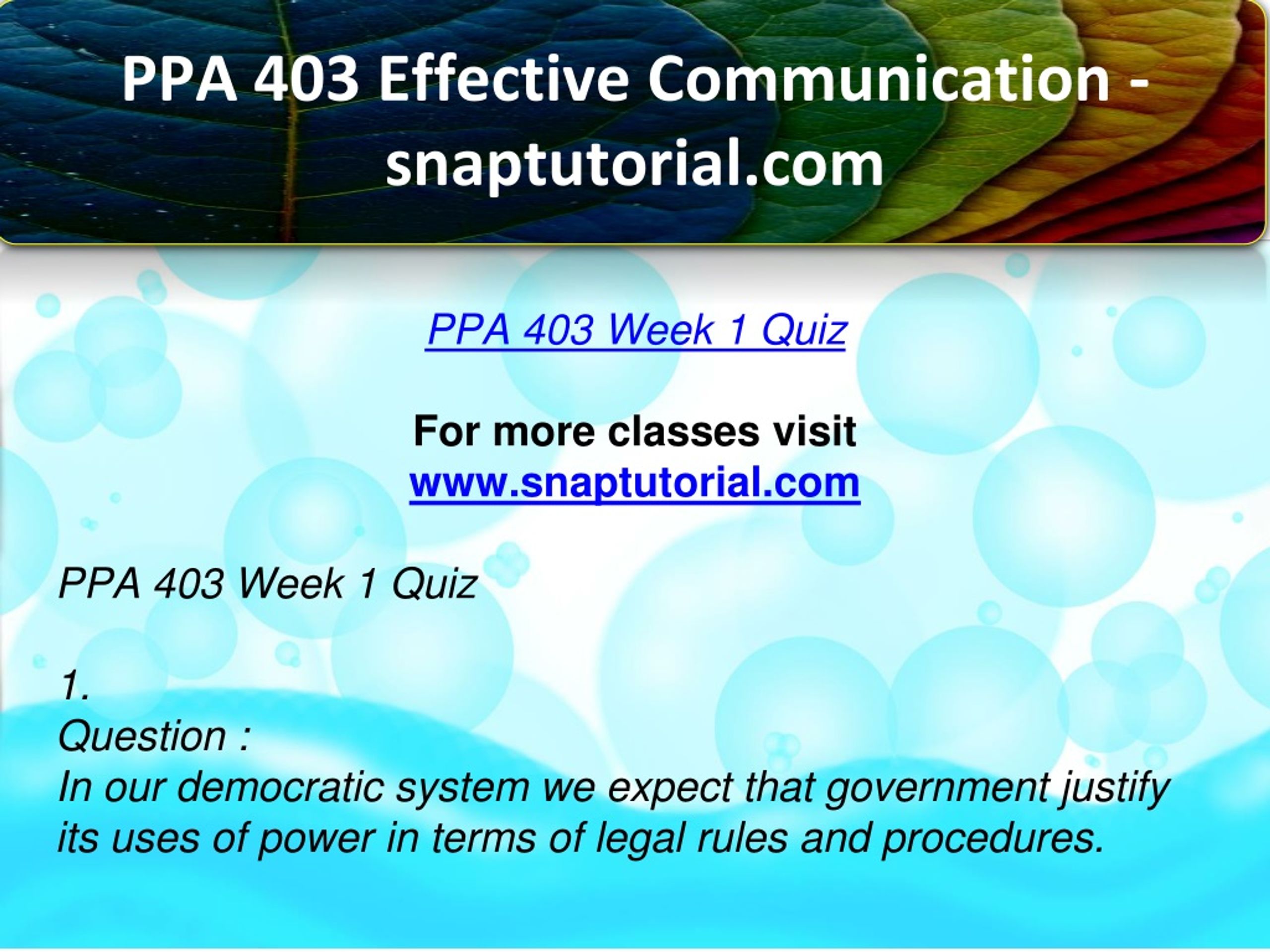 PPA 403 Effective Communication - snaptutorial.com

PPA 403 Week 1 Quiz

For more classes visit
www.snaptutorial.com

PPA 403 Week 1 Quiz

1.
Question :
In our democratic system we expect that government justify its uses of power in terms of legal rules and procedures.